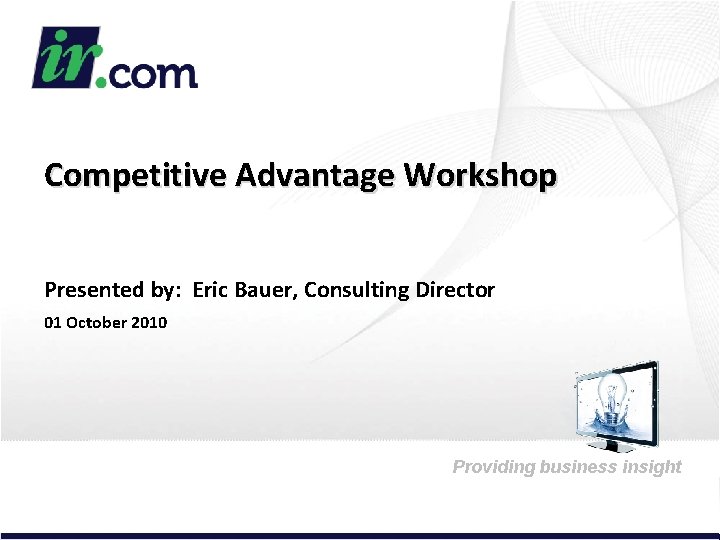 ir.com

Competitive Advantage Workshop

Presented by: Eric Bauer, Consulting Director

01 October 2010

Providing business insight